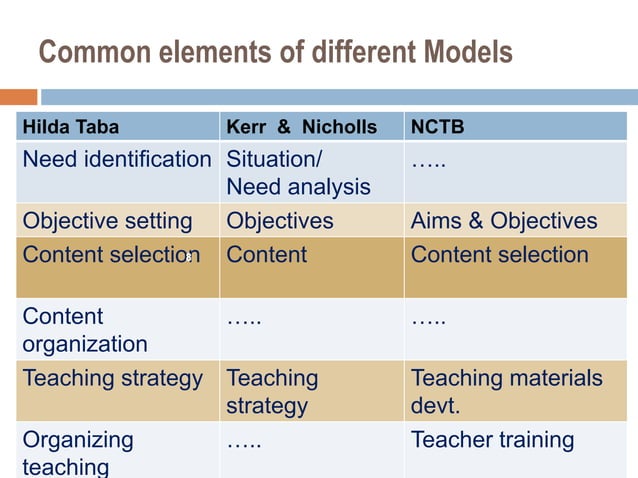 Common elements of different Models

| Hilda Taba | Kerr & Nicholls | NCTB |
|---|---|---|
| Need identification | Situation/ Need analysis | ….. |
| Objective setting | Objectives | Aims & Objectives |
| Content selection | Content | Content selection |
| Content organization | ….. | ….. |
| Teaching strategy | Teaching strategy | Teaching materials devt. |
| Organizing teaching | ….. | Teacher training |